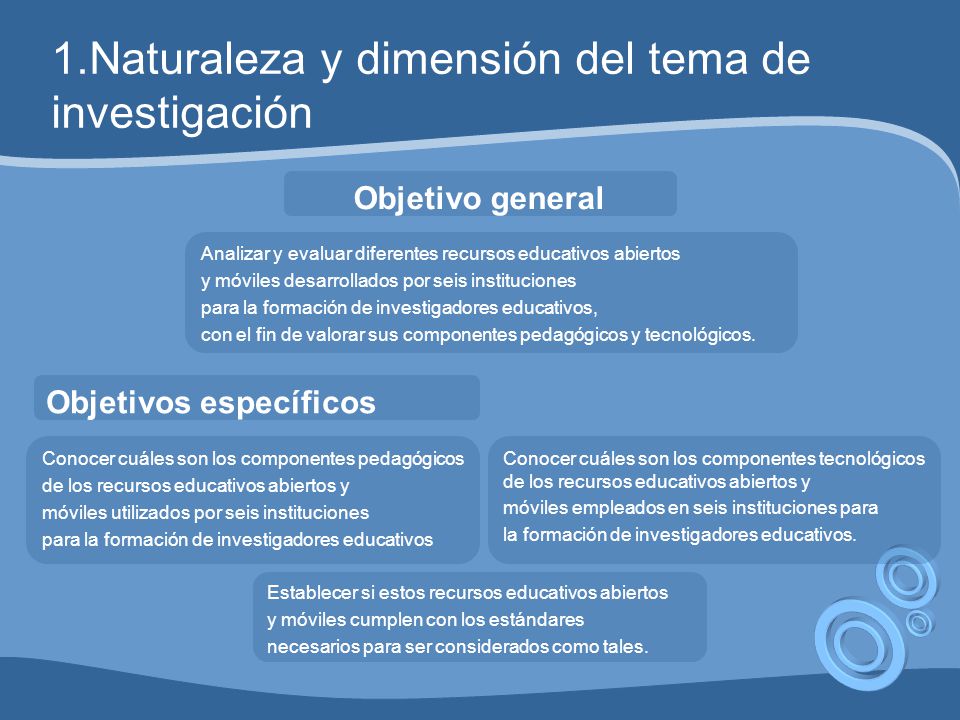 1.Naturaleza y dimensión del tema de investigación

Objetivo general

Analizar y evaluar diferentes recursos educativos abiertos y móviles desarrollados por seis instituciones para la formación de investigadores educativos, con el fin de valorar sus componentes pedagógicos y tecnológicos.

Objetivos específicos

Conocer cuáles son los componentes pedagógicos de los recursos educativos abiertos y móviles utilizados por seis instituciones para la formación de investigadores educativos

Conocer cuáles son los componentes tecnológicos de los recursos educativos abiertos y móviles empleados en seis instituciones para la formación de investigadores educativos.

Establecer si estos recursos educativos abiertos y móviles cumplen con los estándares necesarios para ser considerados como tales.